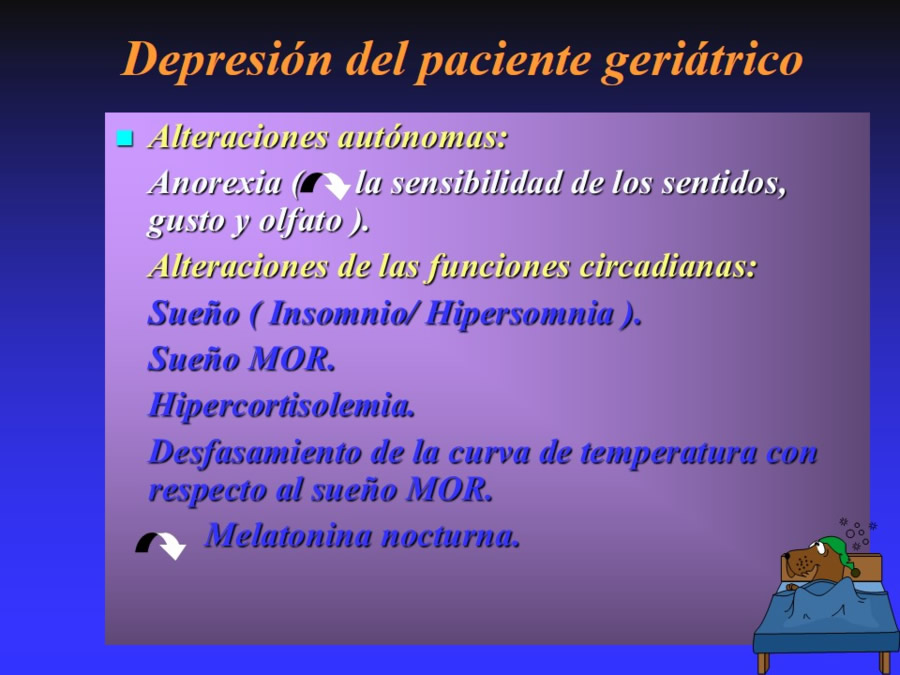 Depresión del paciente geriátrico

Alteraciones autónomas:

Anorexia ( la sensibilidad de los sentidos, gusto y olfato ).

Alteraciones de las funciones circadianas:

Sueño ( Insomnio/ Hipersomnia ).

Sueño MOR.

Hipercortisolemia.

Desfasamiento de la curva de temperatura con respecto al sueño MOR.

Melatonina nocturna.